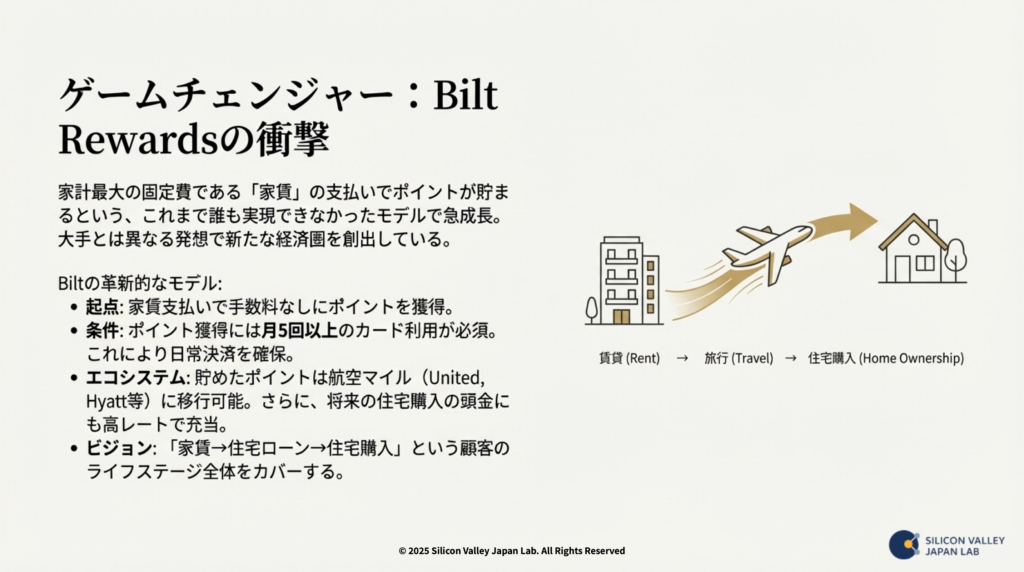 ゲームチェンジャー：Bilt Rewardsの衝撃

家計最大の固定費である「家賃」の支払いでポイントが貯まるという、これまで誰も実現できなかったモデルで急成長。大手とは異なる発想で新たな経済圏を創出している。

Biltの革新的なモデル:
• 起点: 家賃支払いで手数料なしにポイントを獲得。
• 条件: ポイント獲得には月5回以上のカード利用が必須。これにより日常決済を確保。
• エコシステム: 貯めたポイントは航空マイル（United, Hyatt等）に移行可能。さらに、将来の住宅購入の頭金にも高レートで充当。
• ビジョン: 「家賃→住宅ローン→住宅購入」という顧客のライフステージ全体をカバーする。

賃貸 (Rent) → 旅行 (Travel) → 住宅購入 (Home Ownership)

© 2025 Silicon Valley Japan Lab. All Rights Reserved

SILICON VALLEY JAPAN LAB